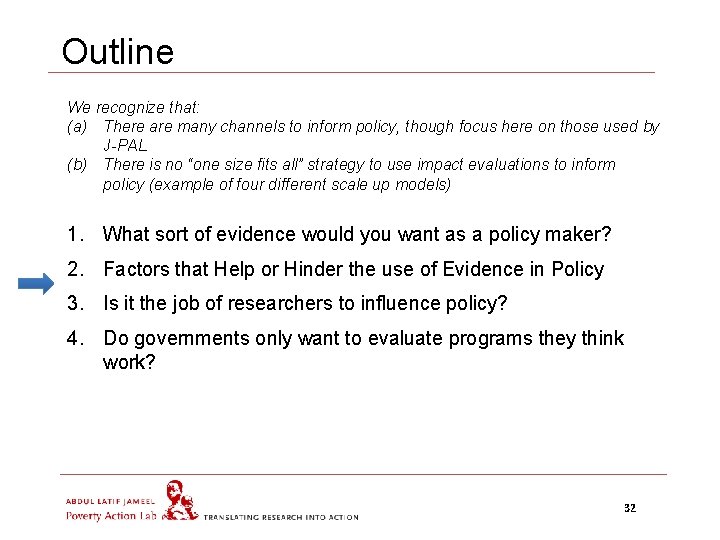 Outline

We recognize that:
(a) There are many channels to inform policy, though focus here on those used by J-PAL
(b) There is no "one size fits all" strategy to use impact evaluations to inform policy (example of four different scale up models)

1. What sort of evidence would you want as a policy maker?
2. Factors that Help or Hinder the use of Evidence in Policy
3. Is it the job of researchers to influence policy?
4. Do governments only want to evaluate programs they think work?

ABDUL LATIF JAMEEL
Poverty Action Lab
TRANSLATING RESEARCH INTO ACTION

32